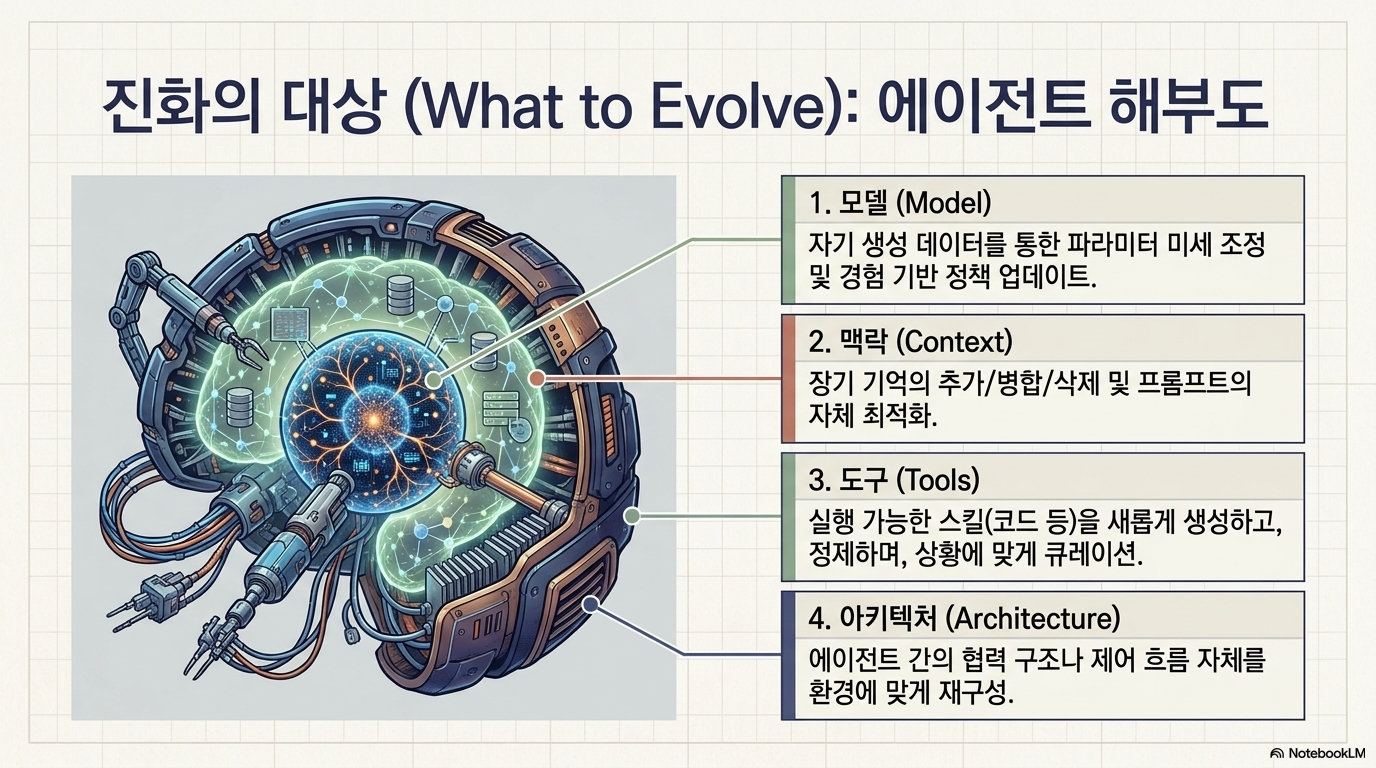 진화의 대상 (What to Evolve): 에이전트 해부도

1. 모델 (Model)

자기 생성 데이터를 통한 파라미터 미세 조정 및 경험 기반 정책 업데이트.

2. 맥락 (Context)

장기 기억의 추가/병합/삭제 및 프롬프트의 자체 최적화.

3. 도구 (Tools)

실행 가능한 스킬(코드 등)을 새롭게 생성하고, 정제하며, 상황에 맞게 큐레이션.

4. 아키텍처 (Architecture)

에이전트 간의 협력 구조나 제어 흐름 자체를 환경에 맞게 재구성.

NotebookLM